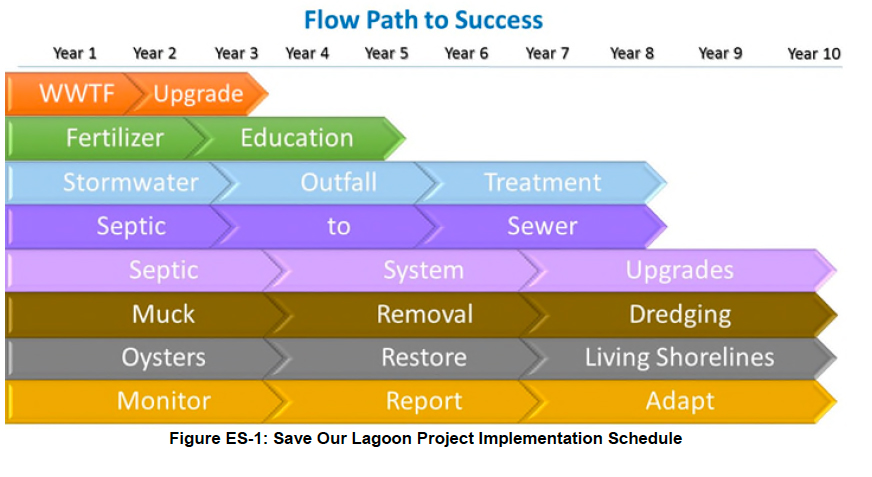 Flow Path to Success

Year 1 Year 2 Year 3 Year 4 Year 5 Year 6 Year 7 Year 8 Year 9 Year 10

WWTF Upgrade

Fertilizer Education

Stormwater Outfall Treatment

Septic to Sewer

Septic System Upgrades

Muck Removal Dredging

Oysters Restore Living Shorelines

Monitor Report Adapt

Figure ES-1: Save Our Lagoon Project Implementation Schedule